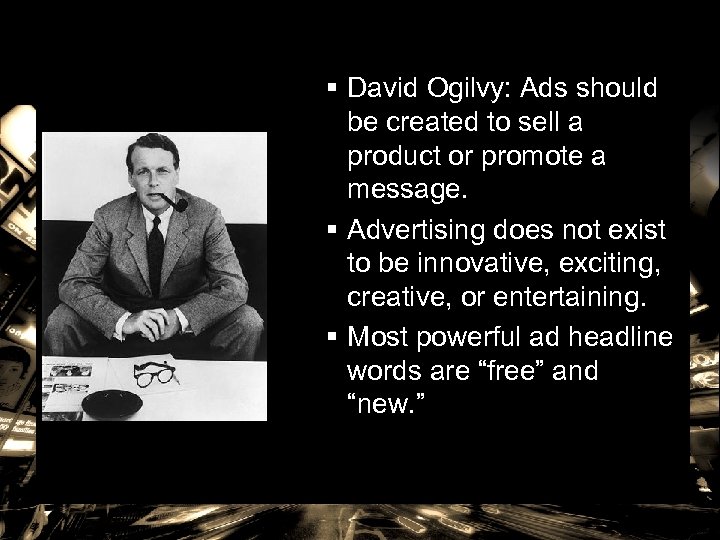 ▪ David Ogilvy: Ads should be created to sell a product or promote a message.

▪ Advertising does not exist to be innovative, exciting, creative, or entertaining.

▪ Most powerful ad headline words are “free” and “new.”